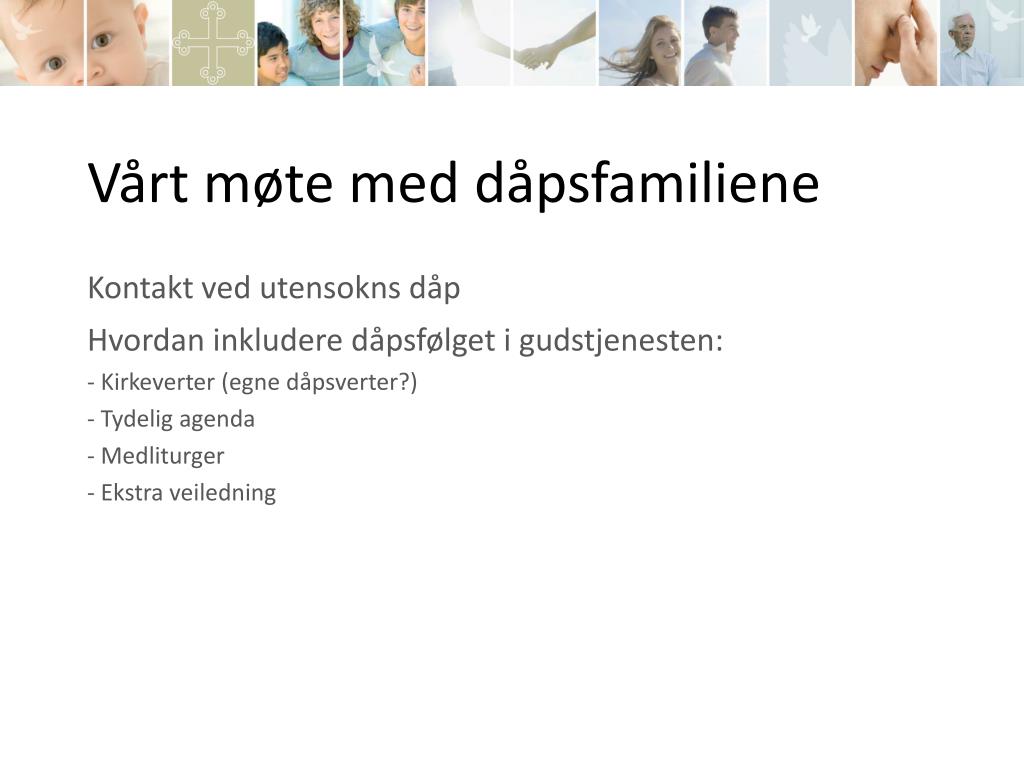 Vårt møte med dåpsfamiliene

Kontakt ved utensokns dåp

Hvordan inkludere dåpsfølget i gudstjenesten:

- Kirkeverter (egne dåpsverter?)

- Tydelig agenda

- Medliturger

- Ekstra veiledning